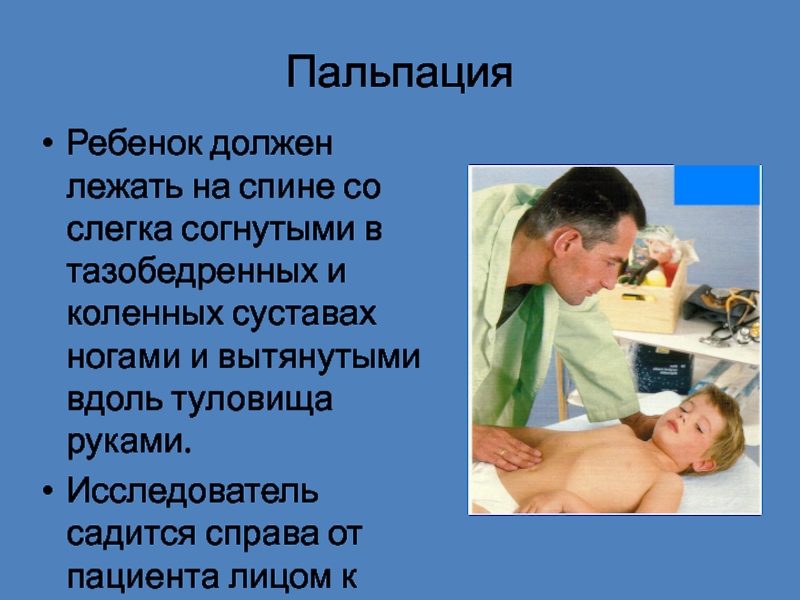 Пальпация

• Ребенок должен лежать на спине со слегка согнутыми в тазобедренных и коленных суставах ногами и вытянутыми вдоль туловища руками.

• Исследователь садится справа от пациента лицом к